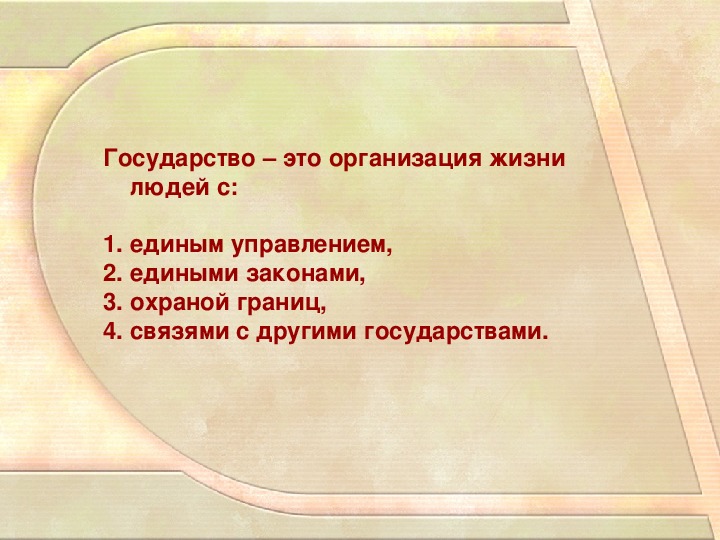 Государство – это организация жизни людей с:

1. единым управлением,
2. едиными законами,
3. охраной границ,
4. связями с другими государствами.